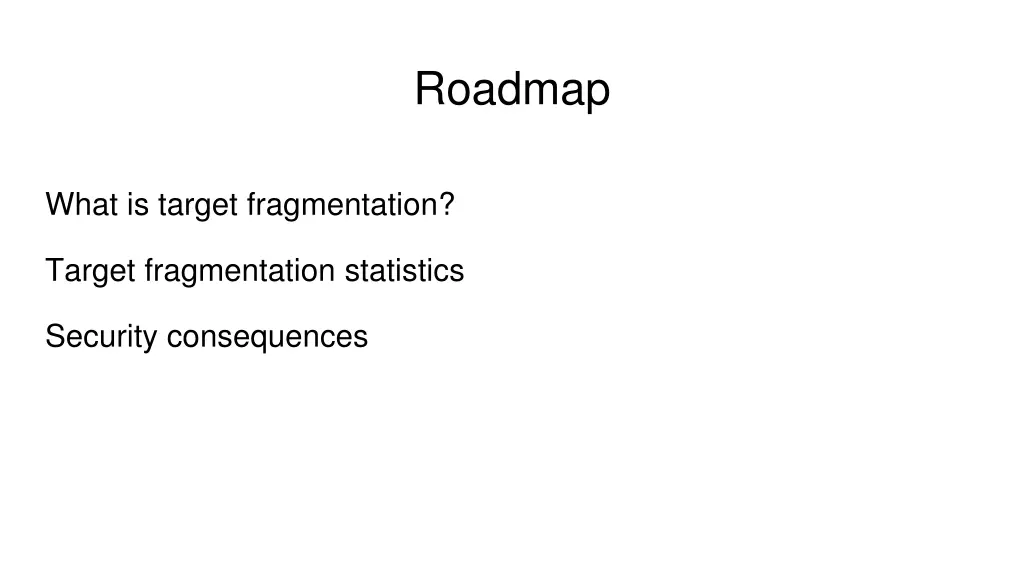 Roadmap

What is target fragmentation?

Target fragmentation statistics

Security consequences